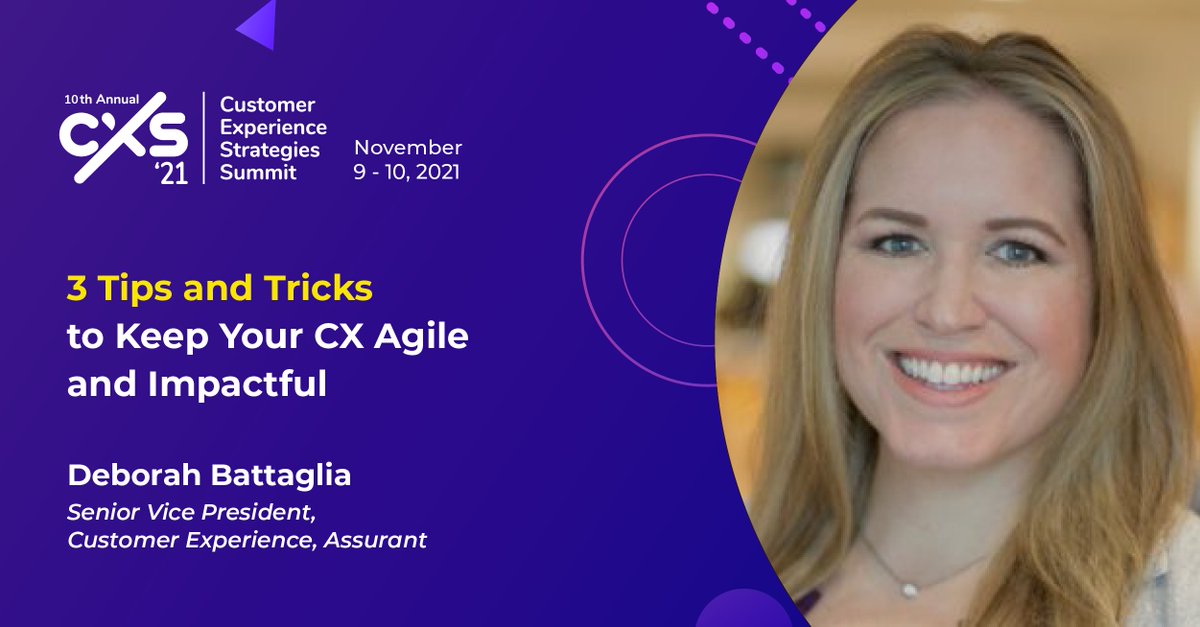 10th Annual
CXS '21
Customer Experience Strategies Summit
November 9 - 10, 2021

3 Tips and Tricks to Keep Your CX Agile and Impactful

Deborah Battaglia
Senior Vice President, Customer Experience, Assurant